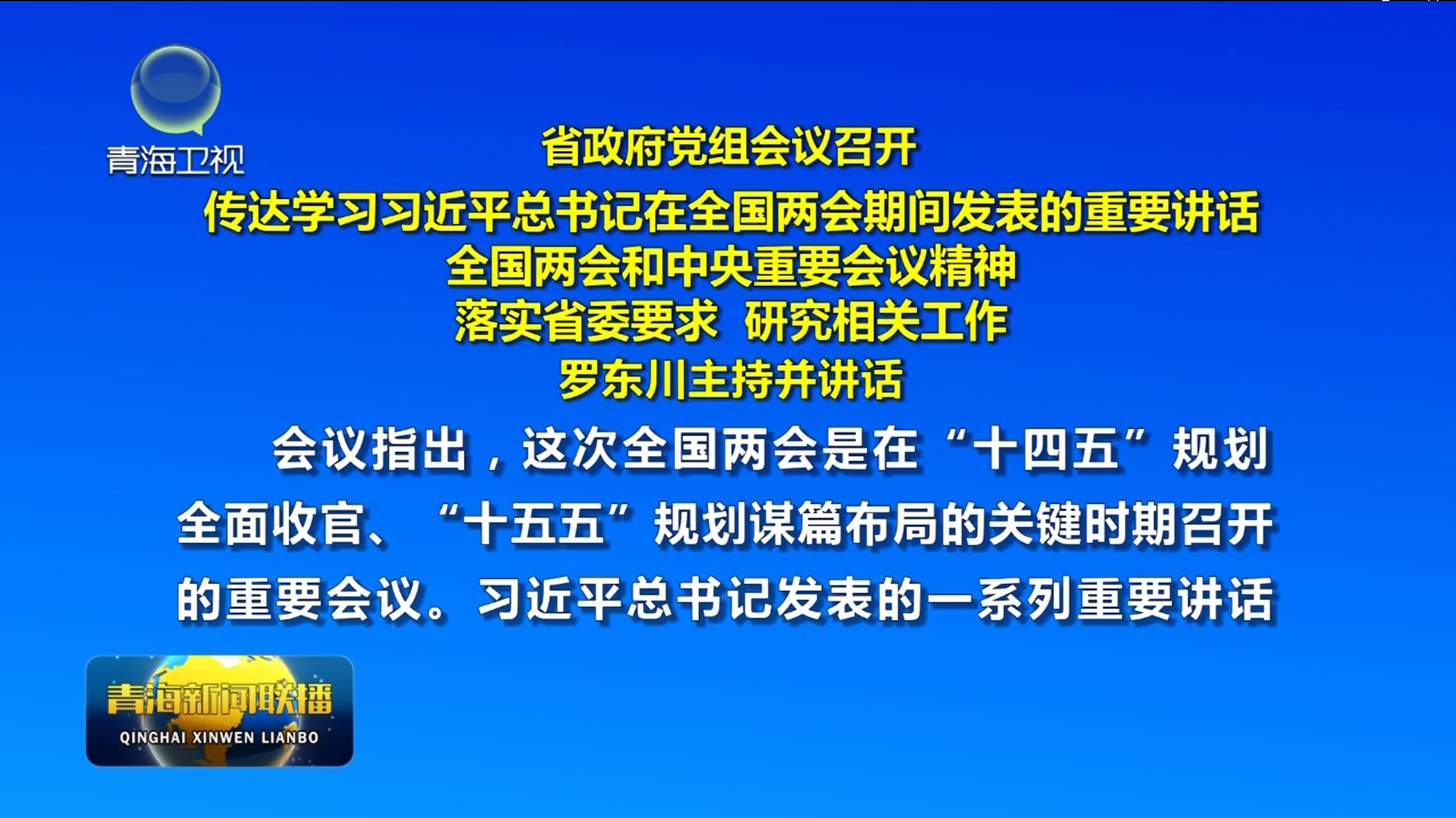 青海卫视

省政府党组会议召开
传达学习习近平总书记在全国两会期间发表的重要讲话
全国两会和中央重要会议精神
落实省委要求 研究相关工作
罗东川主持并讲话

会议指出，这次全国两会是在“十四五”规划全面收官、“十五五”规划谋篇布局的关键时期召开的重要会议。习近平总书记发表的一系列重要讲话

青海新闻联播
QINGHAI XINWEN LIANBO